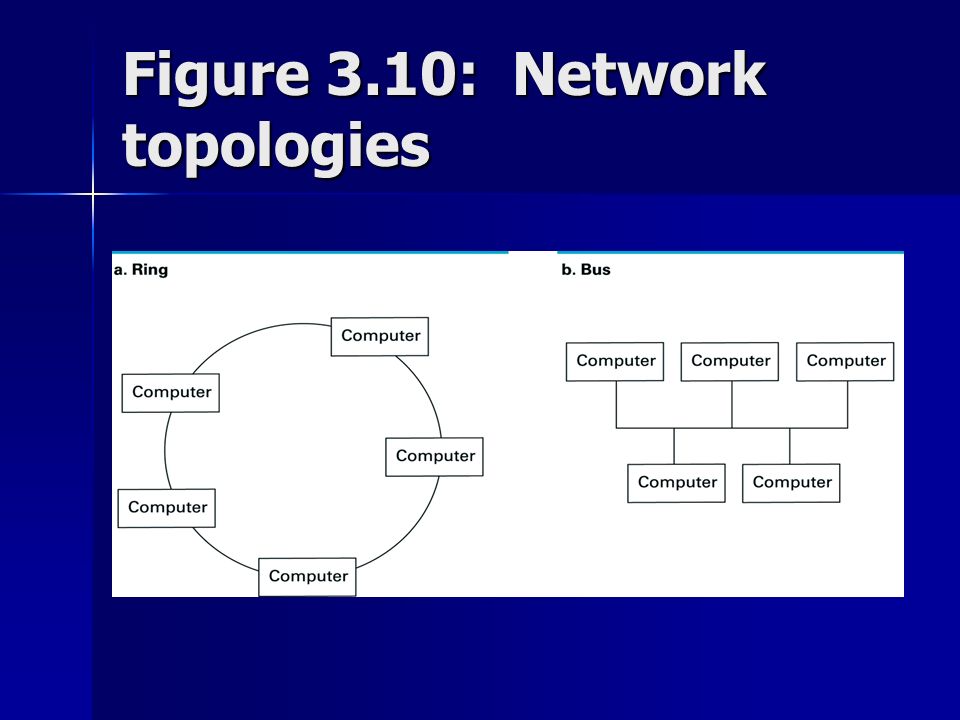 Figure 3.10: Network topologies

a. Ring

Computer

Computer

Computer

Computer

Computer

b. Bus

Computer

Computer

Computer

Computer

Computer